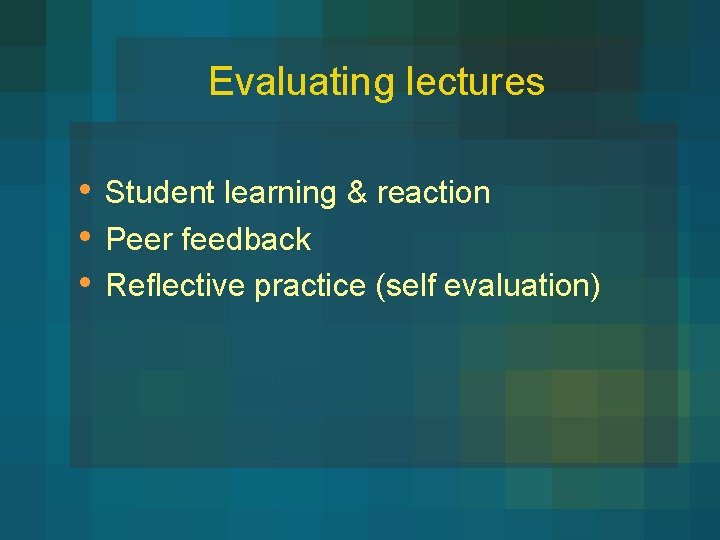 Evaluating lectures

• Student learning & reaction
• Peer feedback
• Reflective practice (self evaluation)